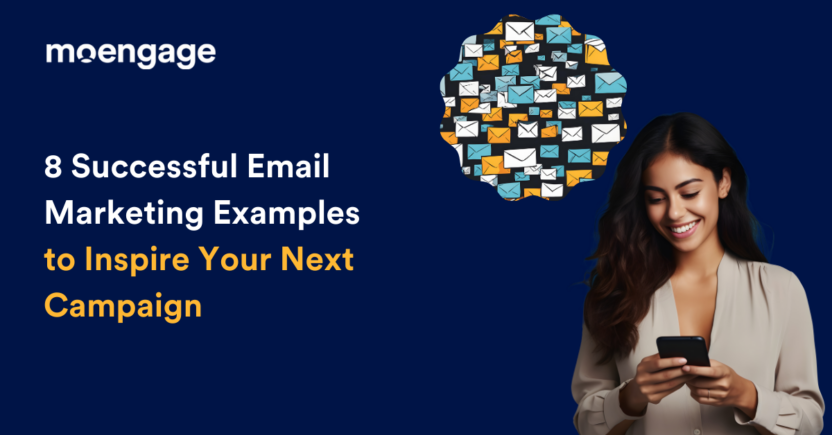 moengage

8 Successful Email Marketing Examples to Inspire Your Next Campaign